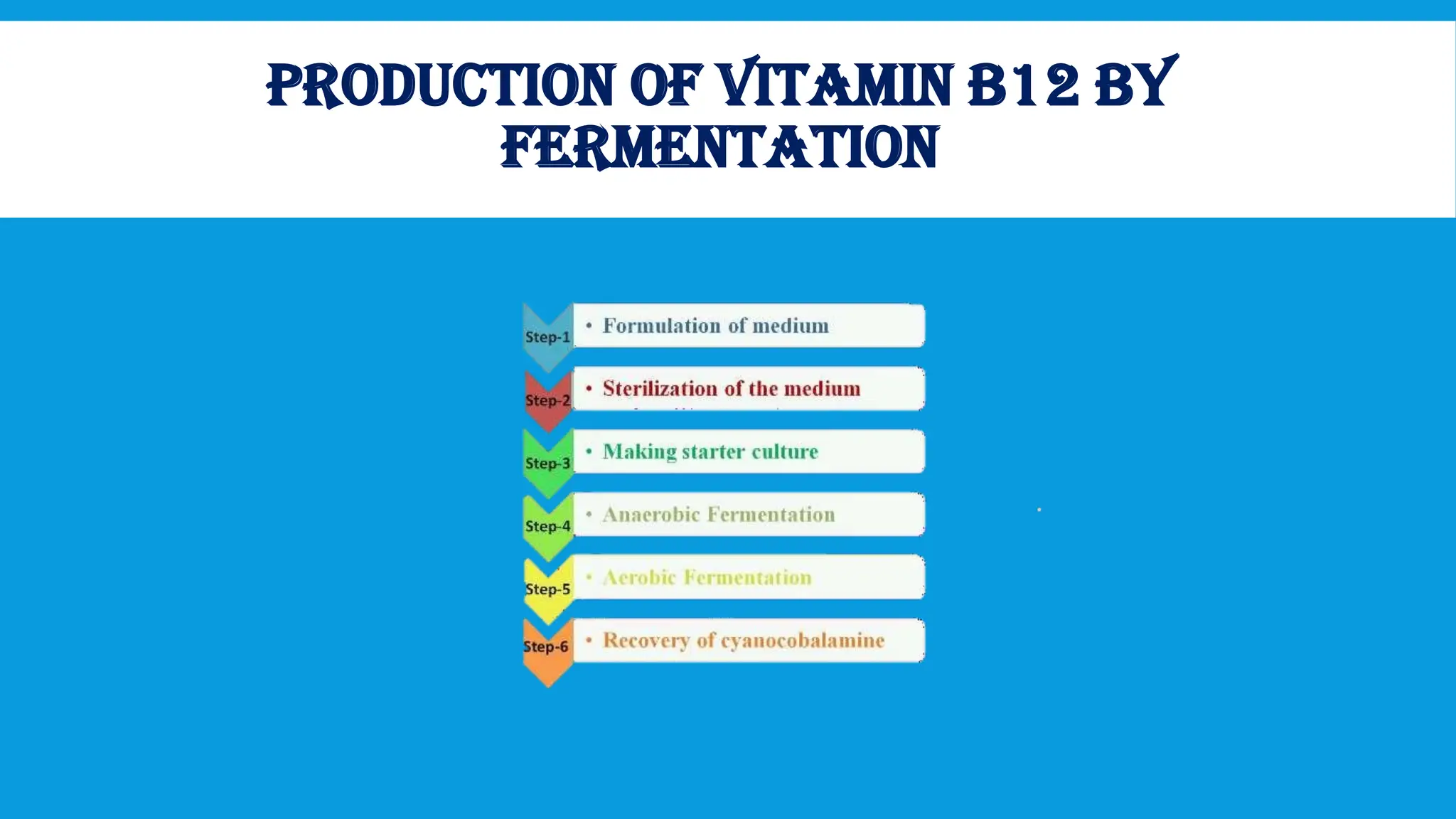 PRODUCTION OF VITAMIN B12 BY FERMENTATION

Step-1
• Formulation of medium

Step-2
• Sterilization of the medium

Step-3
• Making starter culture

Step-4
• Anaerobic Fermentation

Step-5
• Aerobic Fermentation

Step-6
• Recovery of cyanocobalamine